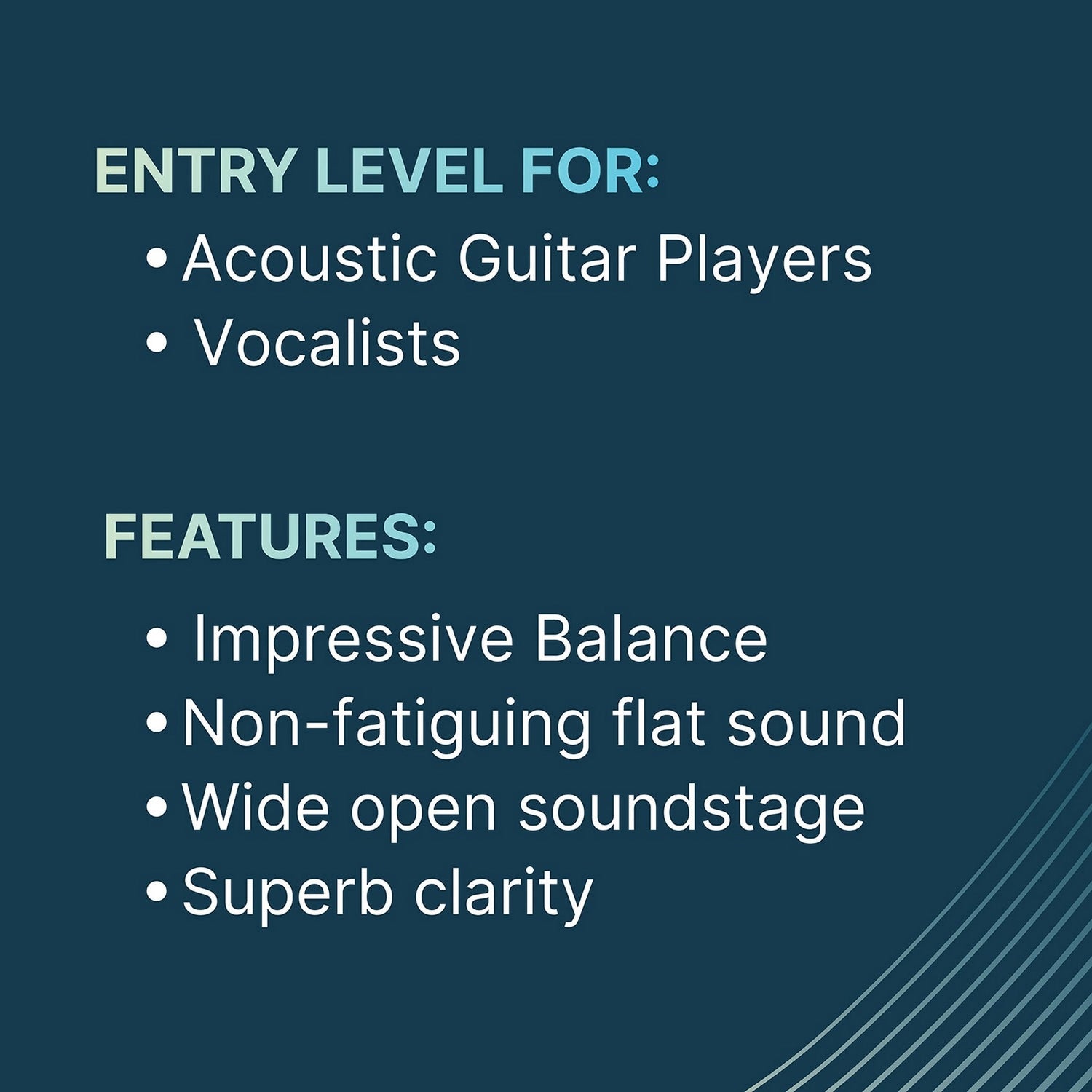 ENTRY LEVEL FOR:

• Acoustic Guitar Players
• Vocalists

FEATURES:

• Impressive Balance
• Non-fatiguing flat sound
• Wide open soundstage
• Superb clarity